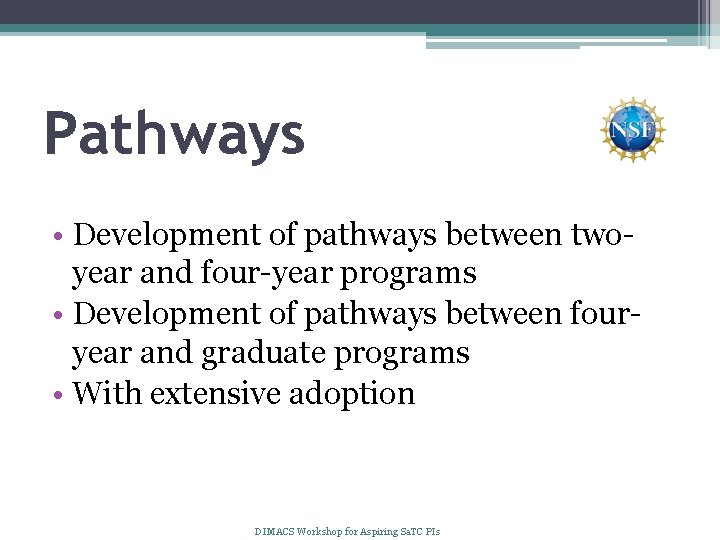 Pathways

NSF

• Development of pathways between two-year and four-year programs
• Development of pathways between four-year and graduate programs
• With extensive adoption

DIMACS Workshop for Aspiring SaTC PIs